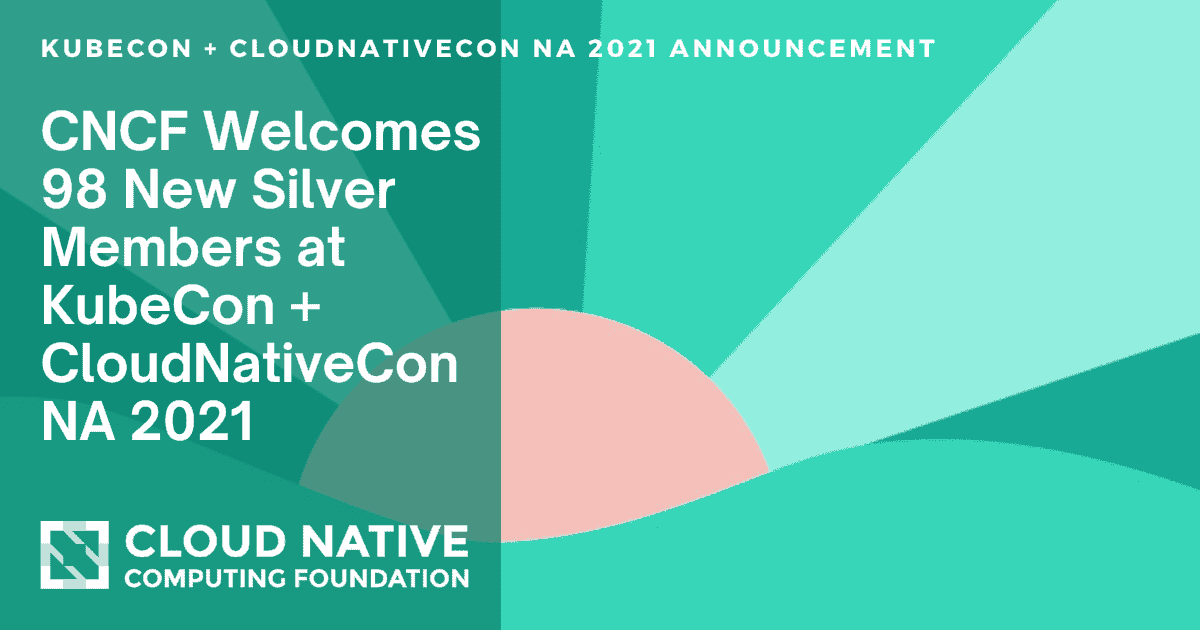 KUBECON + CLOUDNATIVECON NA 2021 ANNOUNCEMENT

CNCF Welcomes 98 New Silver Members at KubeCon + CloudNativeCon NA 2021

CLOUD NATIVE
COMPUTING FOUNDATION